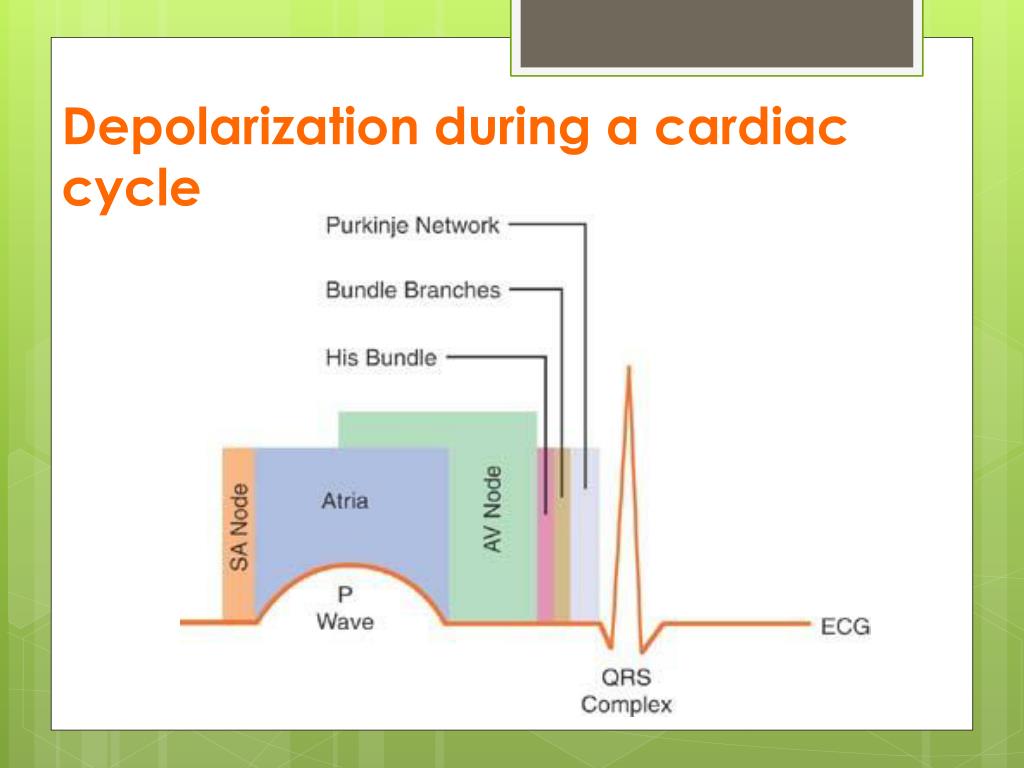 Depolarization during a cardiac cycle

Purkinje Network

Bundle Branches

His Bundle

SA Node

Atria

AV Node

P
Wave

ECG

QRS
Complex